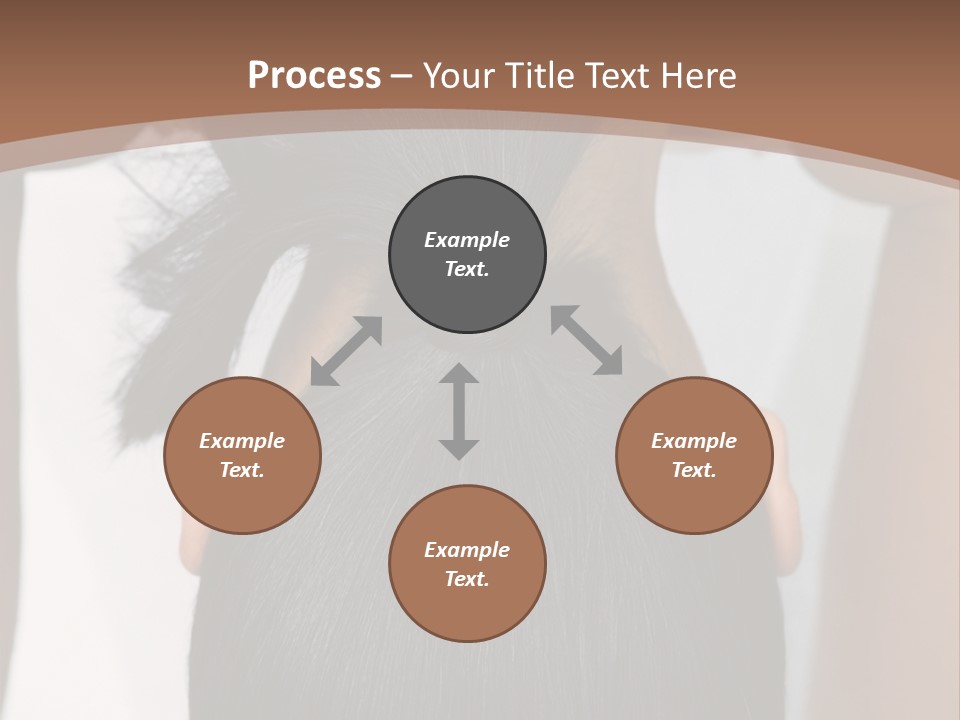 Process – Your Title Text Here

Example Text.

Example Text.

Example Text.

Example Text.